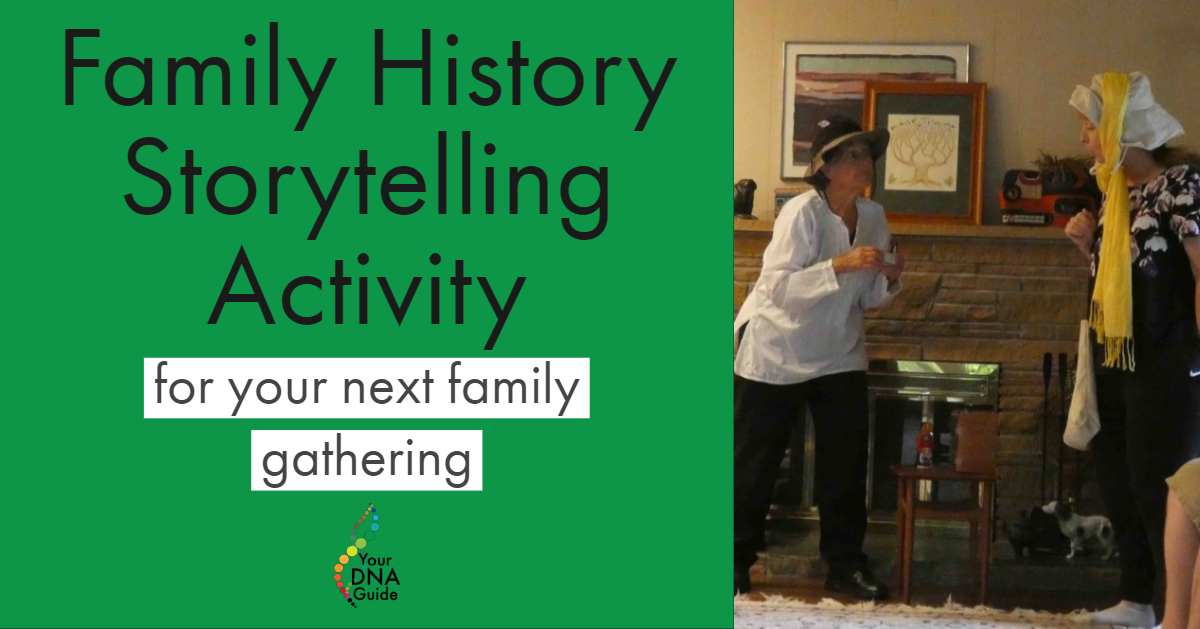 Family History Storytelling Activity

for your next family gathering

Your DNA Guide